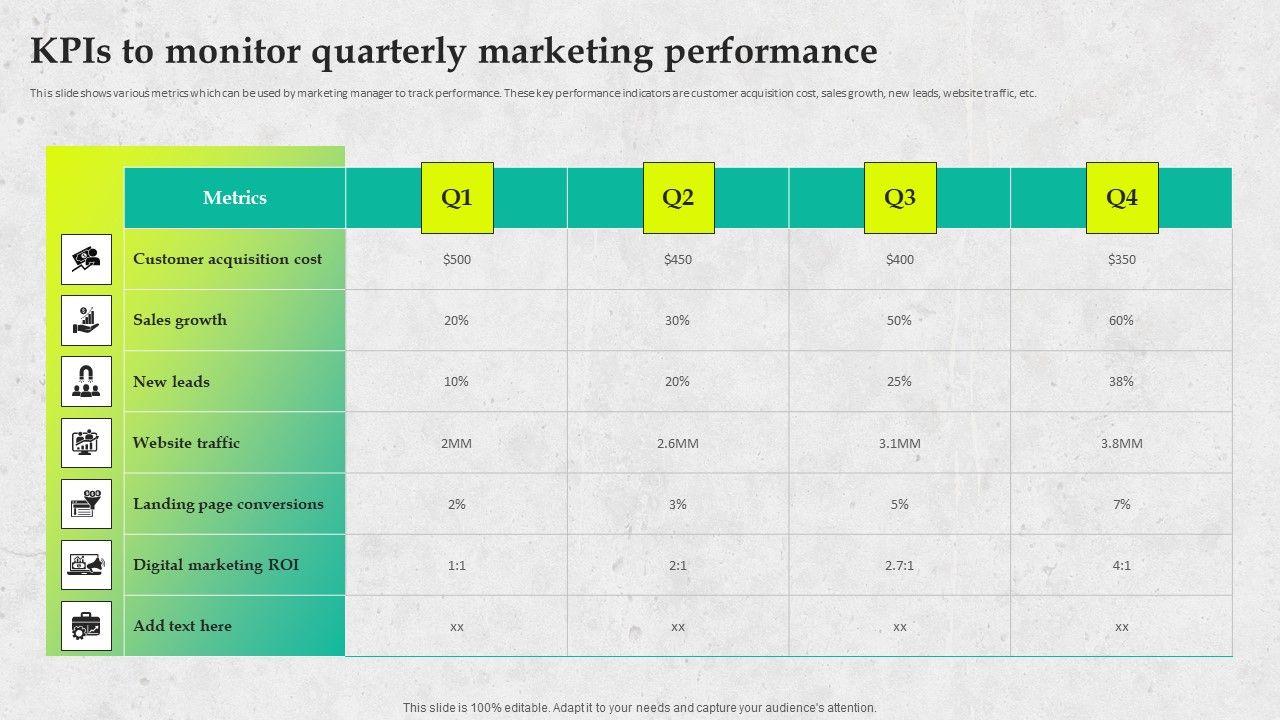 KPIs to monitor quarterly marketing performance

This slide shows various metrics which can be used by marketing manager to track performance. These key performance indicators are customer acquisition cost, sales growth, new leads, website traffic, etc.

| Metrics | Q1 | Q2 | Q3 | Q4 |
|---|---|---|---|---|
| Customer acquisition cost | \$500 | \$450 | \$400 | \$350 |
| Sales growth | 20% | 30% | 50% | 60% |
| New leads | 10% | 20% | 25% | 38% |
| Website traffic | 2MM | 2.6MM | 3.1MM | 3.8MM |
| Landing page conversions | 2% | 3% | 5% | 7% |
| Digital marketing ROI | 1:1 | 2:1 | 2.7:1 | 4:1 |
| Add text here | xx | xx | xx | xx |

This slide is 100% editable. Adapt it to your needs and capture your audience's attention.